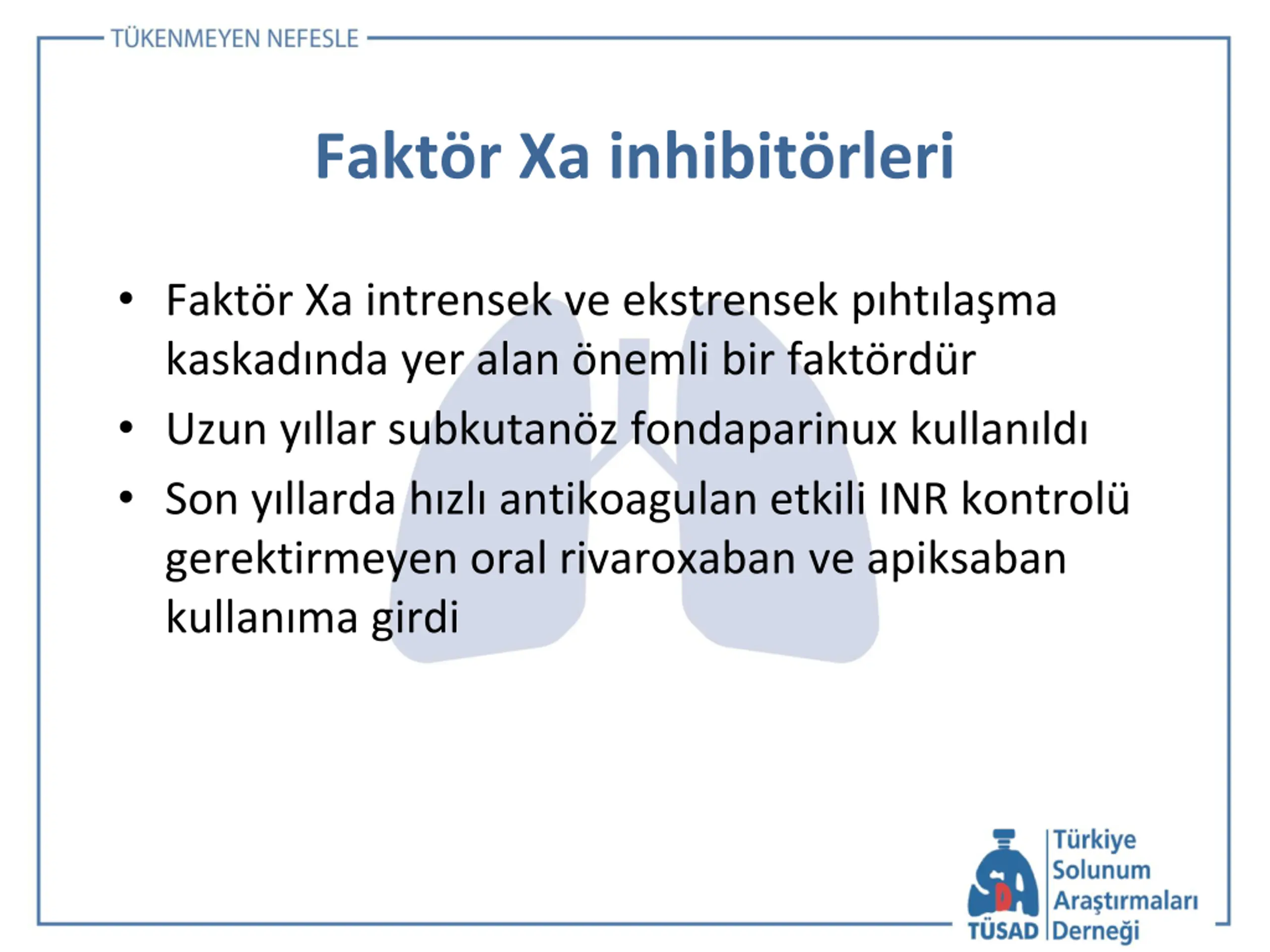 TÜKENMEYEN NEFESLE

Faktör Xa inhibitörleri

• Faktör Xa intrensek ve ekstrensek pıhtılaşma kaskadında yer alan önemli bir faktördür
• Uzun yıllar subkutanöz fondaparinux kullanıldı
• Son yıllarda hızlı antikoagulan etkili INR kontrolü gerektirmeyen oral rivaroxaban ve apiksaban kullanıma girdi

TÜSAD Türkiye Solunum Araştırmaları Derneği